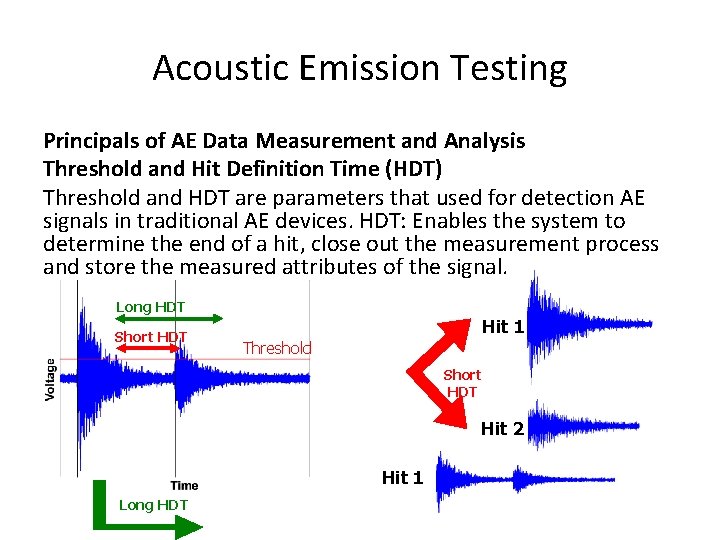 Acoustic Emission Testing

Principals of AE Data Measurement and Analysis
Threshold and Hit Definition Time (HDT)

Threshold and HDT are parameters that used for detection AE signals in traditional AE devices. HDT: Enables the system to determine the end of a hit, close out the measurement process and store the measured attributes of the signal.

Long HDT
Short HDT
Threshold
Voltage
Time
Long HDT

Hit 1
Short HDT
Hit 2
Hit 1